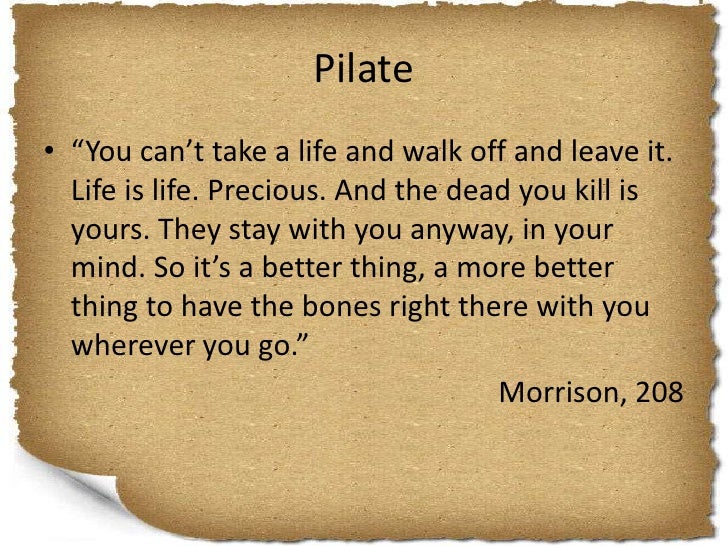 Pilate

• “You can’t take a life and walk off and leave it. Life is life. Precious. And the dead you kill is yours. They stay with you anyway, in your mind. So it’s a better thing, a more better thing to have the bones right there with you wherever you go.”

Morrison, 208